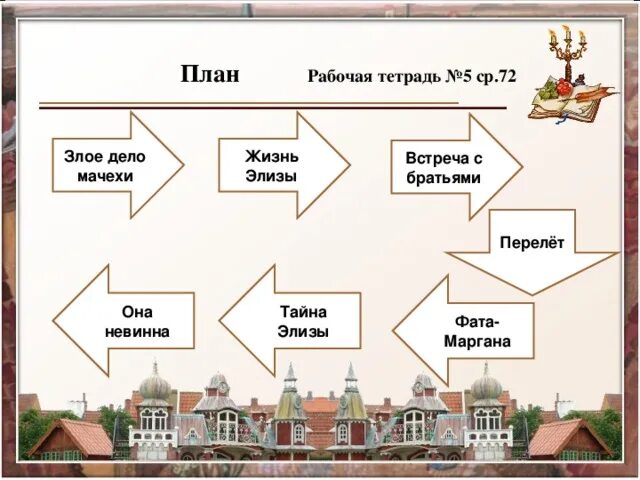 План Рабочая тетрадь №5 ср.72

Злое дело мачехи

Жизнь Элизы

Встреча с братьями

Перелёт

Фата-Маргана

Тайна Элизы

Она невинна